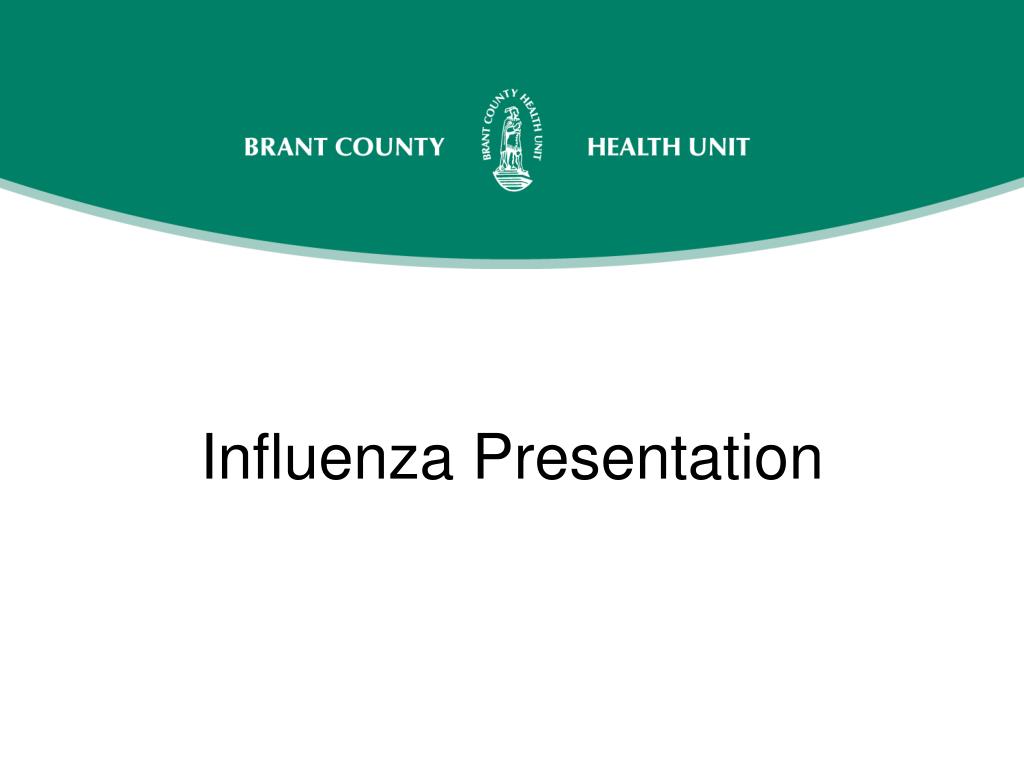 BRANT COUNTY BRANT COUNTY HEALTH UNIT HEALTH UNIT

Influenza Presentation